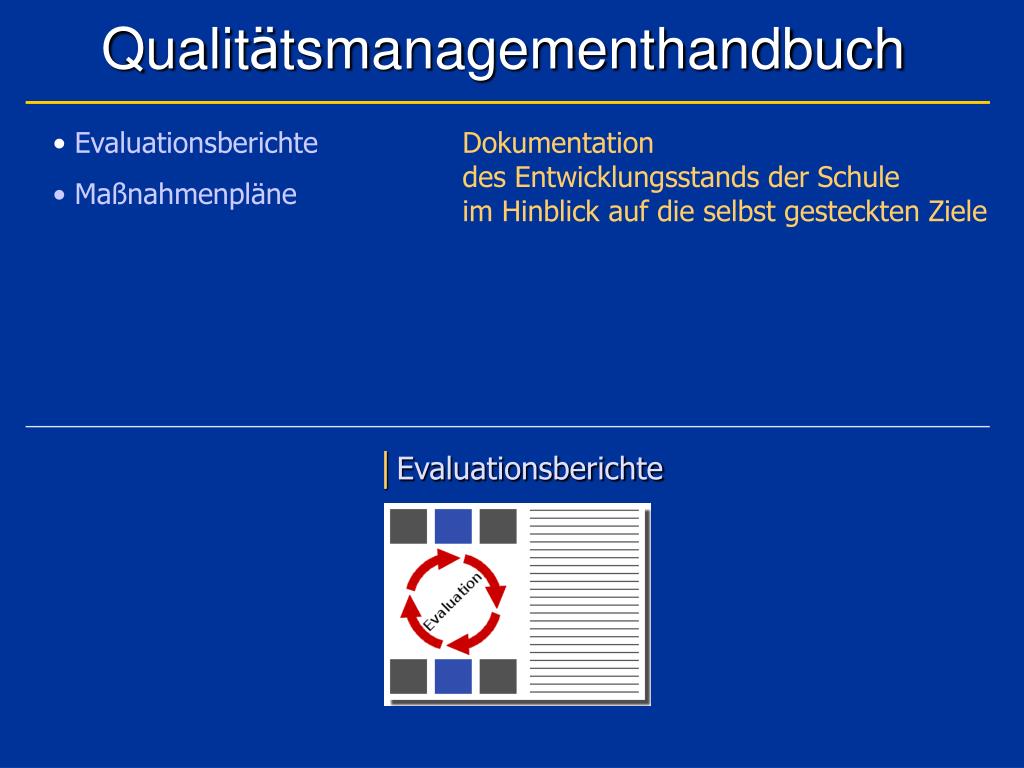 Qualitätsmanagementhandbuch

• Evaluationsberichte

• Maßnahmenpläne

Dokumentation
des Entwicklungsstands der Schule
im Hinblick auf die selbst gesteckten Ziele

Evaluationsberichte

Evaluation